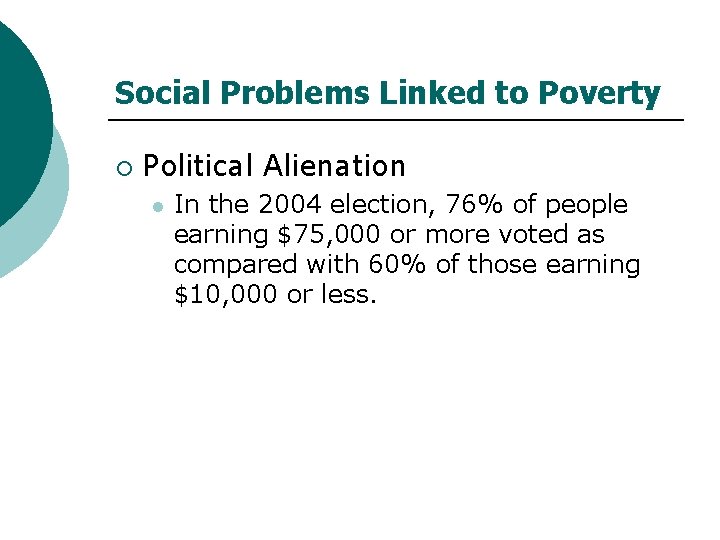 Social Problems Linked to Poverty

Political Alienation

In the 2004 election, 76% of people earning \$75,000 or more voted as compared with 60% of those earning \$10,000 or less.